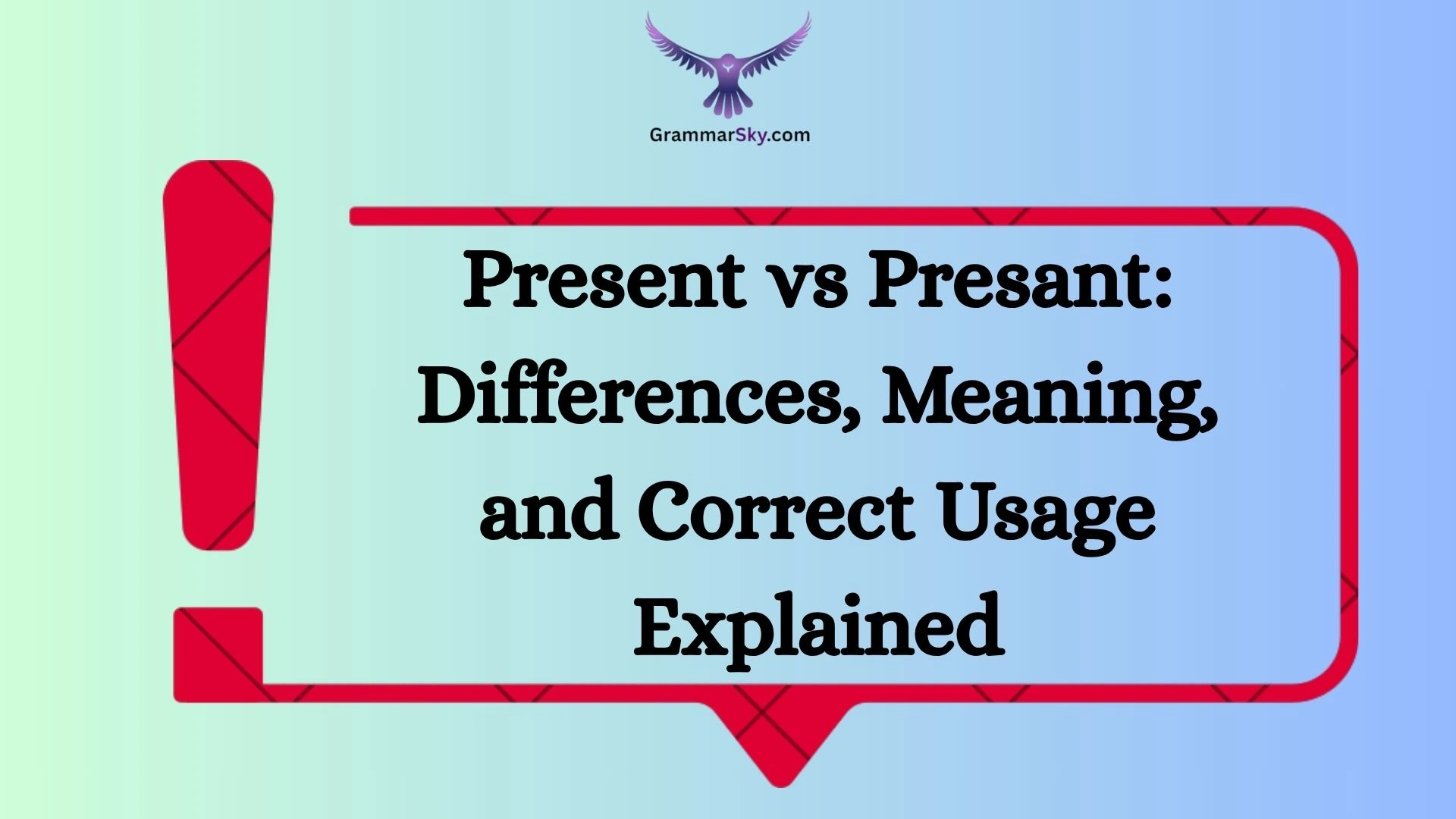 GrammarSky.com

Present vs Presant: Differences, Meaning, and Correct Usage Explained